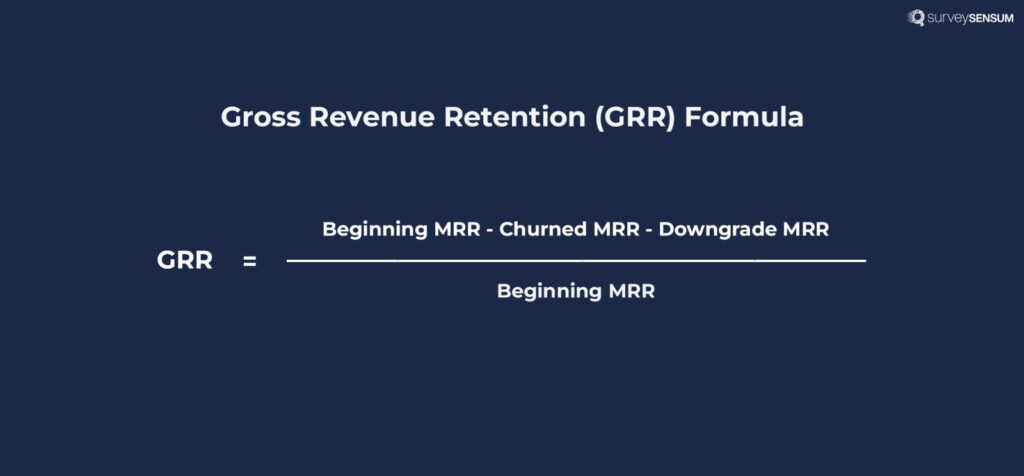 surveySENSUM

Gross Revenue Retention (GRR) Formula

$\text{GRR} = \frac{\text{Beginning MRR - Churned MRR - Downgrade MRR}}{\text{Beginning MRR}}$